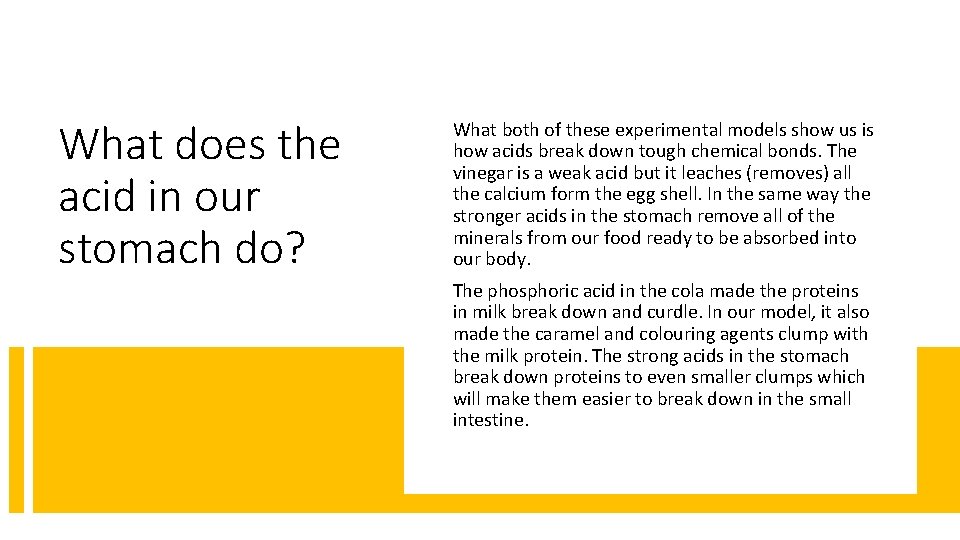 What does the acid in our stomach do?

What both of these experimental models show us is how acids break down tough chemical bonds. The vinegar is a weak acid but it leaches (removes) all the calcium form the egg shell. In the same way the stronger acids in the stomach remove all of the minerals from our food ready to be absorbed into our body.

The phosphoric acid in the cola made the proteins in milk break down and curdle. In our model, it also made the caramel and colouring agents clump with the milk protein. The strong acids in the stomach break down proteins to even smaller clumps which will make them easier to break down in the small intestine.